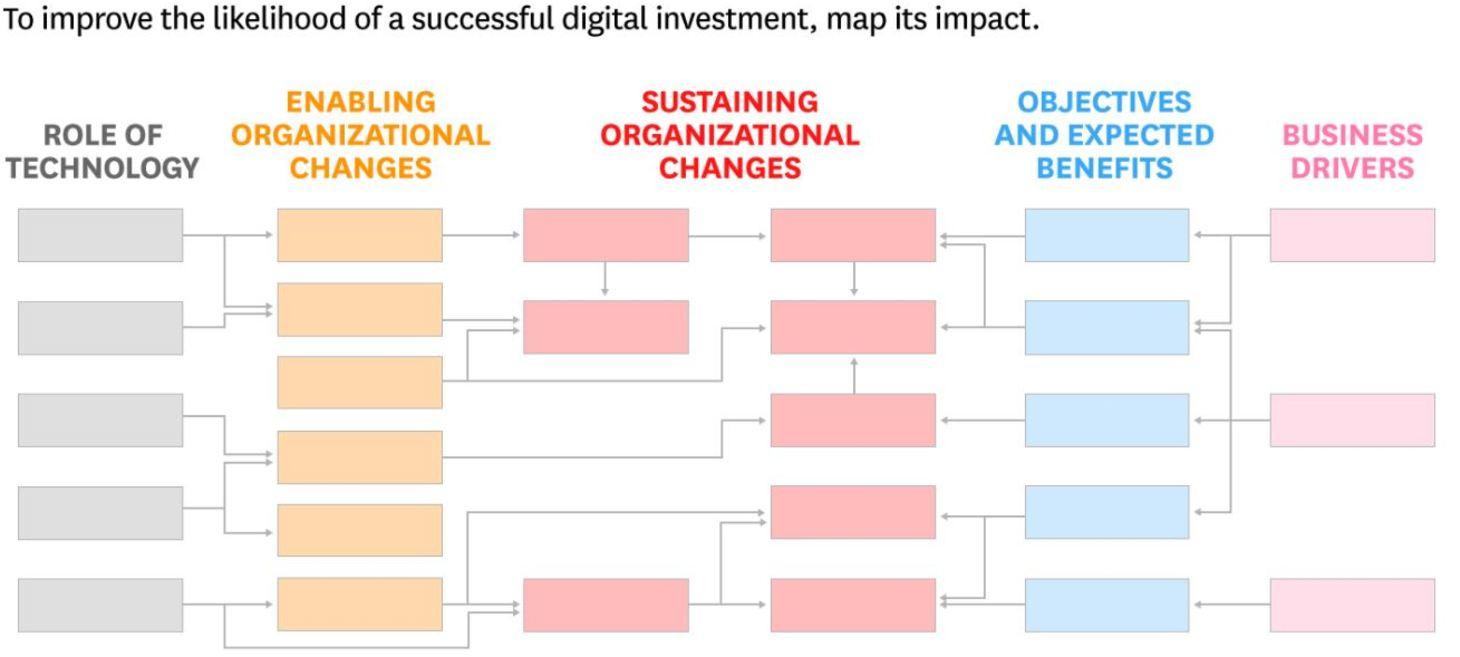 To improve the likelihood of a successful digital investment, map its impact.

ROLE OF TECHNOLOGY

ENABLING ORGANIZATIONAL CHANGES

SUSTAINING ORGANIZATIONAL CHANGES

OBJECTIVES AND EXPECTED BENEFITS

BUSINESS DRIVERS